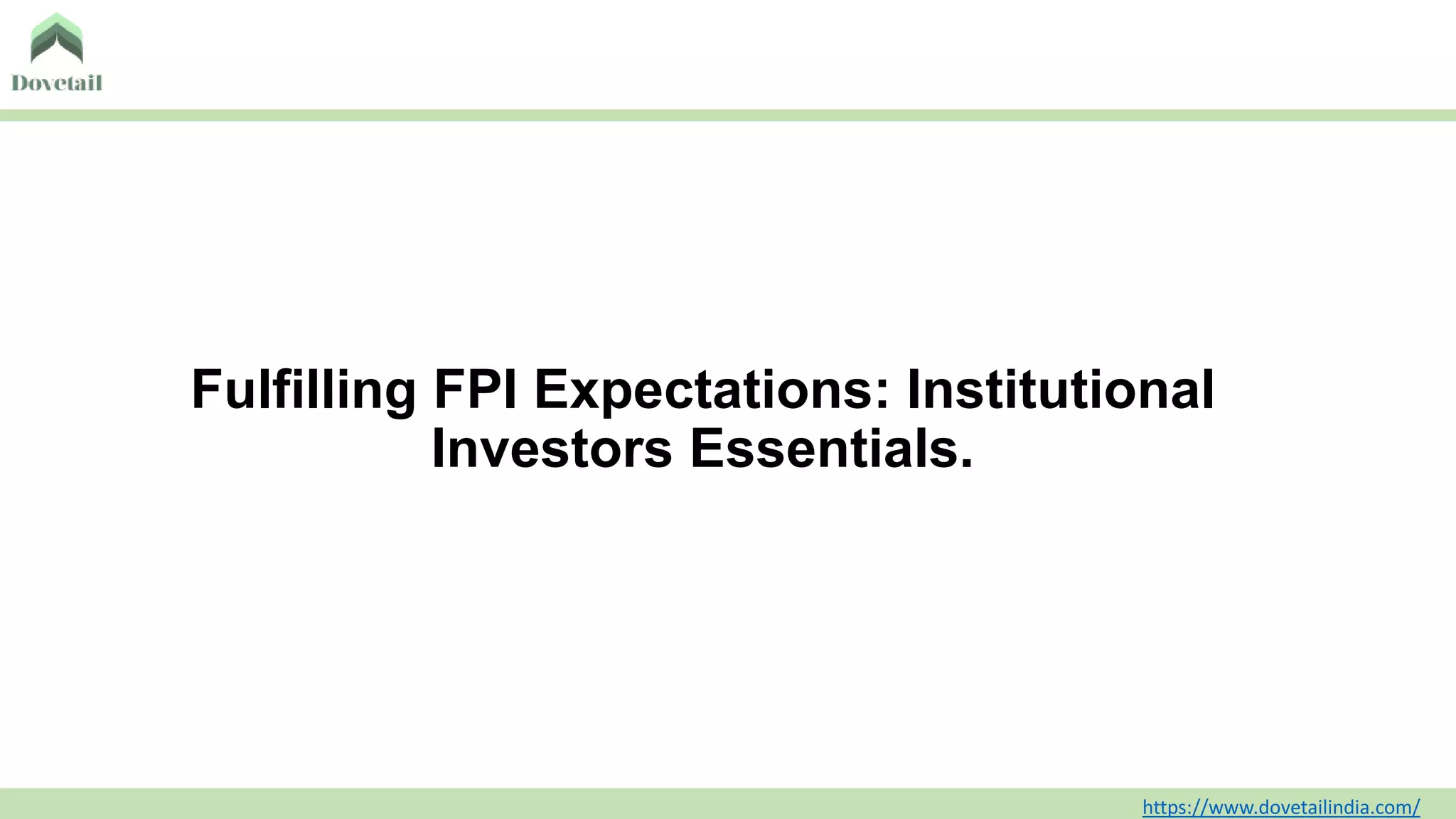 Dovetail

Fulfilling FPI Expectations: Institutional Investors Essentials.

https://www.dovetailindia.com/